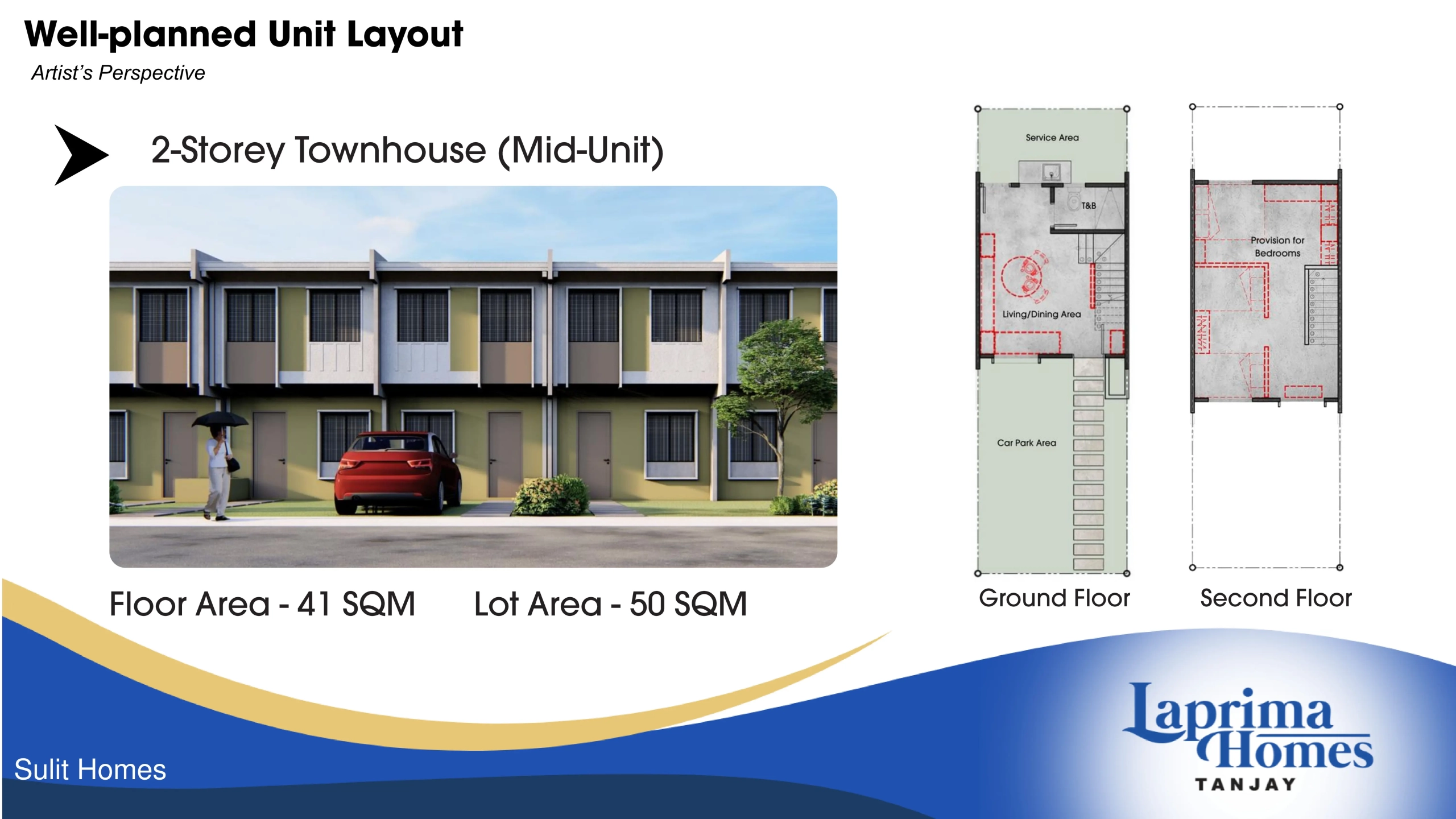 Well-planned Unit Layout
Artist's Perspective

2-Storey Townhouse (Mid-Unit)

Floor Area - 41 SQM Lot Area - 50 SQM

Service Area
T&B
Living/Dining Area
Car Park Area
Ground Floor

Provision for Bedrooms
Second Floor

Sulit Homes

Laprima Homes
TANJAY